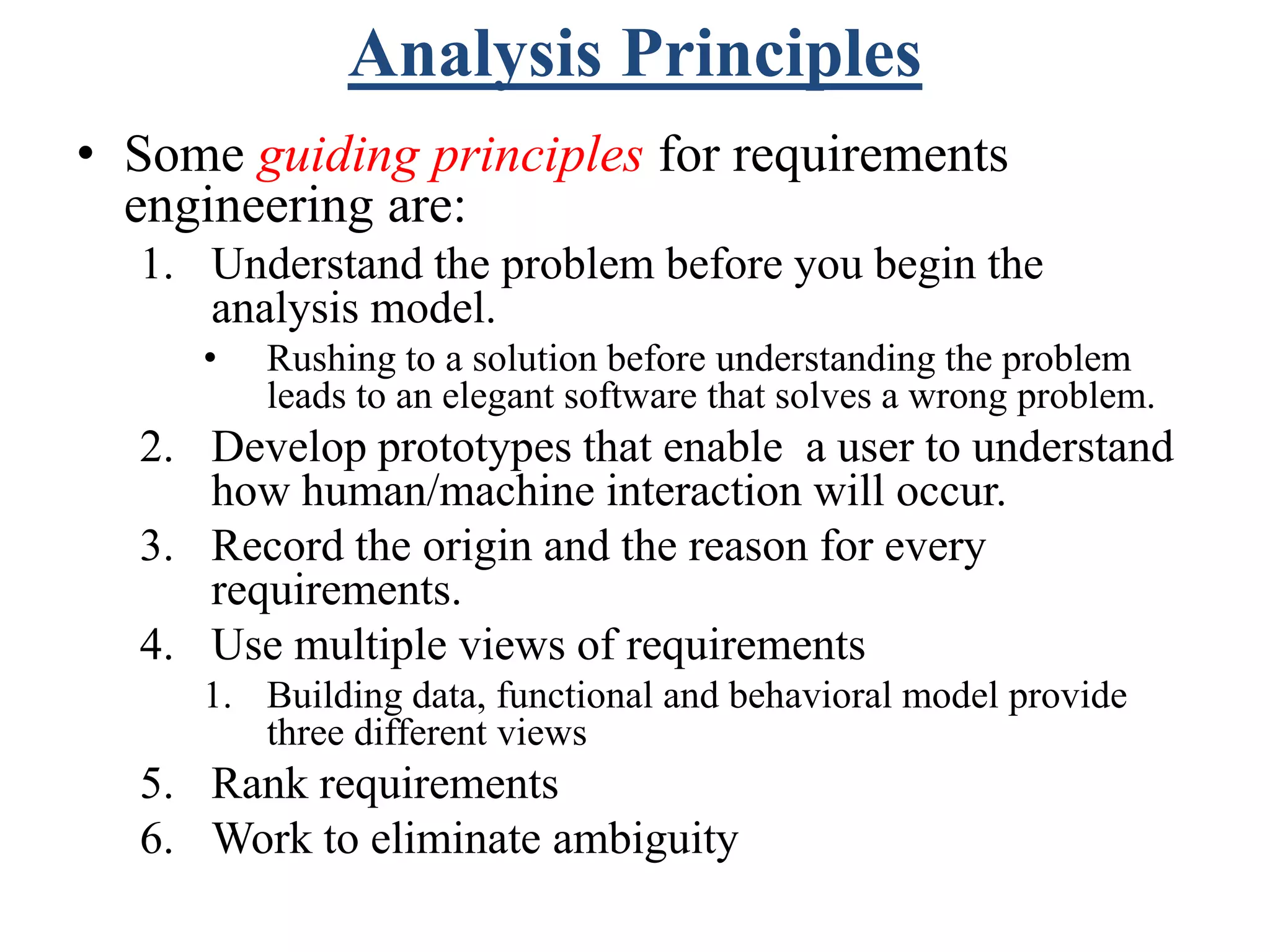 Analysis Principles

• Some guiding principles for requirements engineering are:

1. Understand the problem before you begin the analysis model.

• Rushing to a solution before understanding the problem leads to an elegant software that solves a wrong problem.

2. Develop prototypes that enable a user to understand how human/machine interaction will occur.

3. Record the origin and the reason for every requirements.

4. Use multiple views of requirements

1. Building data, functional and behavioral model provide three different views

5. Rank requirements

6. Work to eliminate ambiguity